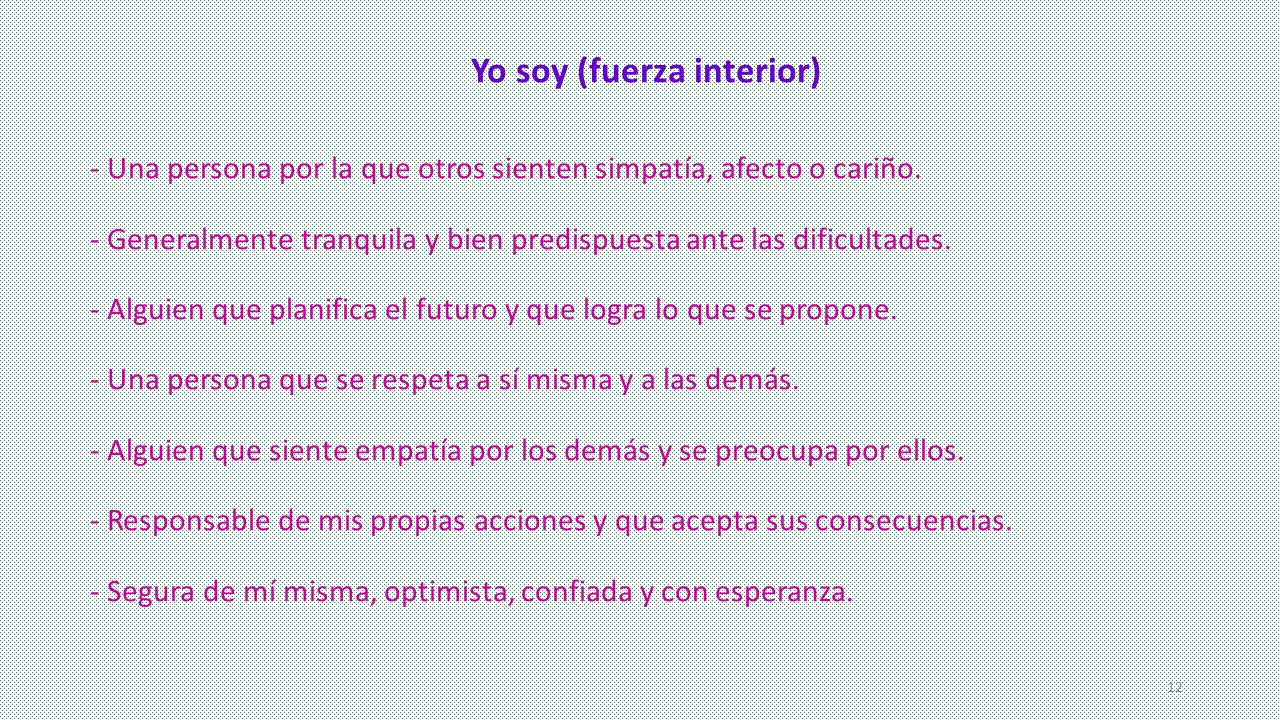 Yo soy (fuerza interior)

- Una persona por la que otros sienten simpatía, afecto o cariño.

- Generalmente tranquila y bien predispuesta ante las dificultades.

- Alguien que planifica el futuro y que logra lo que se propone.

- Una persona que se respeta a sí misma y a las demás.

- Alguien que siente empatía por los demás y se preocupa por ellos.

- Responsable de mis propias acciones y que acepta sus consecuencias.

- Segura de mí misma, optimista, confiada y con esperanza.

12